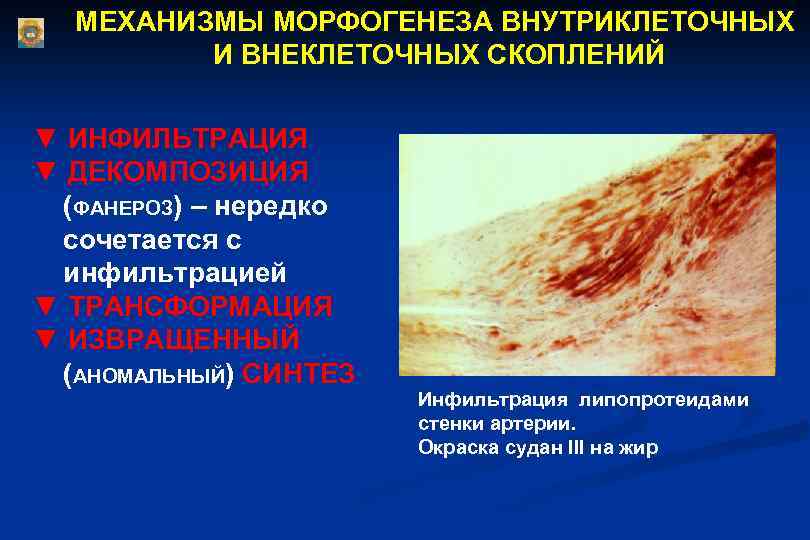 МЕХАНИЗМЫ МОРФОГЕНЕЗА ВНУТРИКЛЕТОЧНЫХ И ВНЕКЛЕТОЧНЫХ СКОПЛЕНИЙ

▼ ИНФИЛЬТРАЦИЯ
▼ ДЕКОМПОЗИЦИЯ (ФАНЕРОЗ) – нередко сочетается с инфильтрацией
▼ ТРАНСФОРМАЦИЯ
▼ ИЗВРАЩЕННЫЙ (АНОМАЛЬНЫЙ) СИНТЕЗ

Инфильтрация липопротеидами стенки артерии.
Окраска судан III на жир